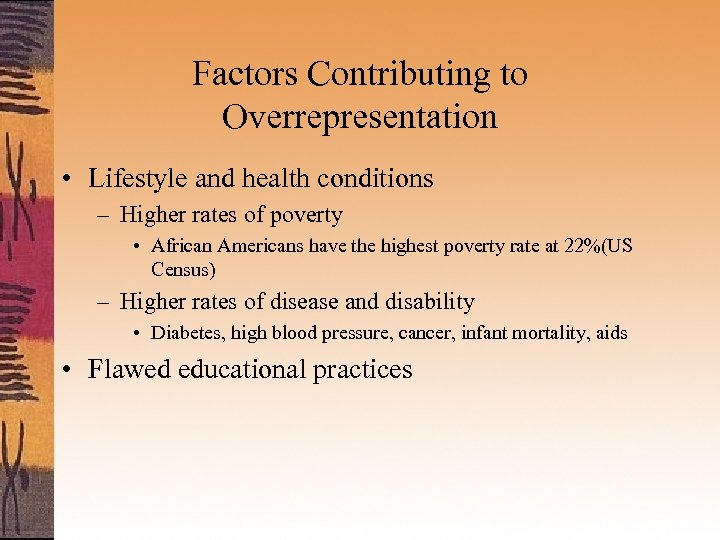 Factors Contributing to Overrepresentation

• Lifestyle and health conditions
– Higher rates of poverty
• African Americans have the highest poverty rate at 22%(US Census)
– Higher rates of disease and disability
• Diabetes, high blood pressure, cancer, infant mortality, aids
• Flawed educational practices